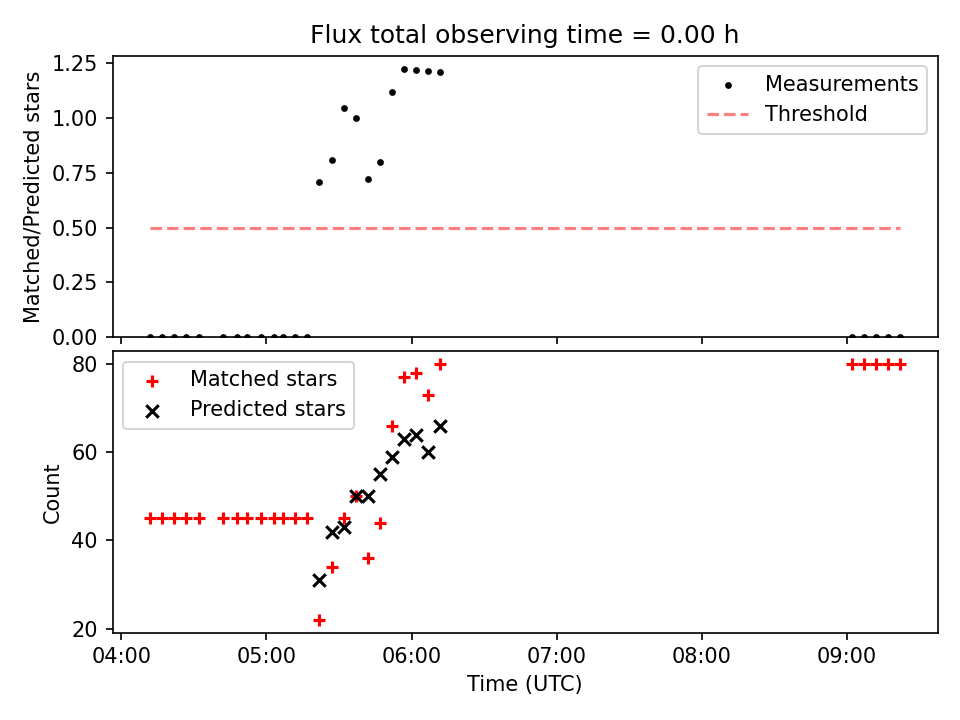 Flux total observing time = 0.00 h

Matched/Predicted stars

1.25
1.00
0.75
0.50
0.25
0.00

Measurements
Threshold

Count

80
60
40
20

Matched stars
Predicted stars

04:00
05:00
06:00
07:00
08:00
09:00

Time (UTC)